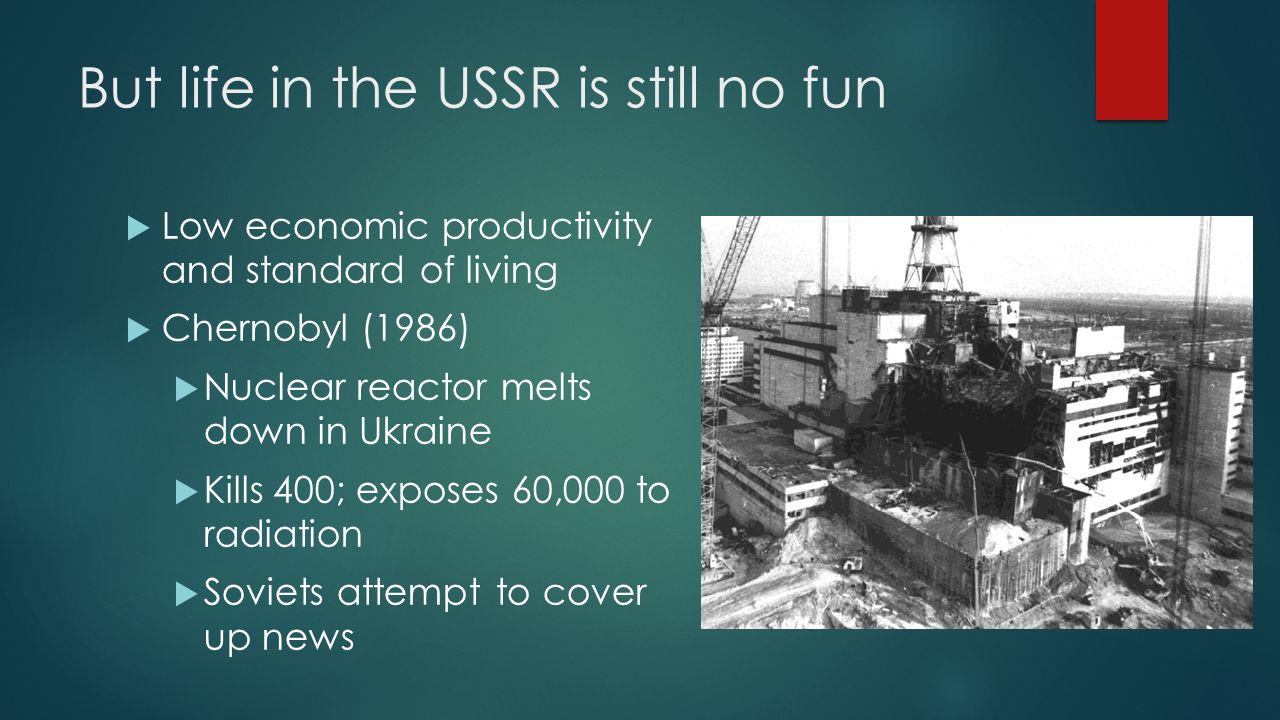 But life in the USSR is still no fun

Low economic productivity and standard of living

Chernobyl (1986)

Nuclear reactor melts down in Ukraine

Kills 400; exposes 60,000 to radiation

Soviets attempt to cover up news